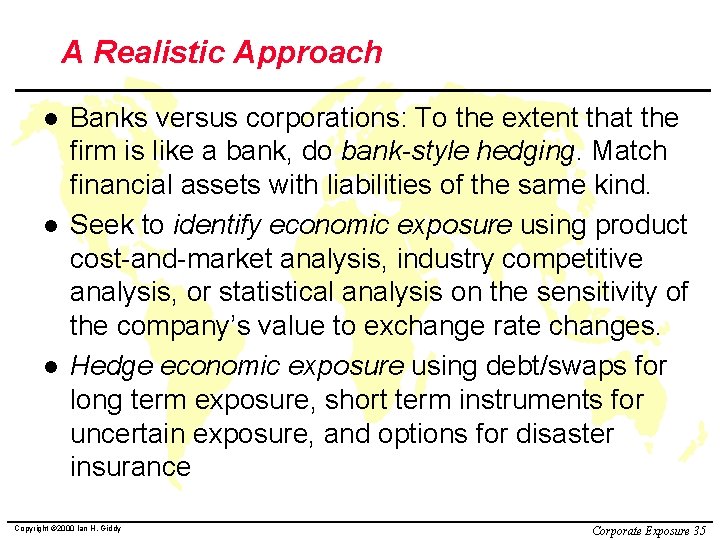 A Realistic Approach

● Banks versus corporations: To the extent that the firm is like a bank, do bank-style hedging. Match financial assets with liabilities of the same kind.

● Seek to identify economic exposure using product cost-and-market analysis, industry competitive analysis, or statistical analysis on the sensitivity of the company's value to exchange rate changes.

● Hedge economic exposure using debt/swaps for long term exposure, short term instruments for uncertain exposure, and options for disaster insurance

Copyright ©2000 Ian H. Giddy

Corporate Exposure 35